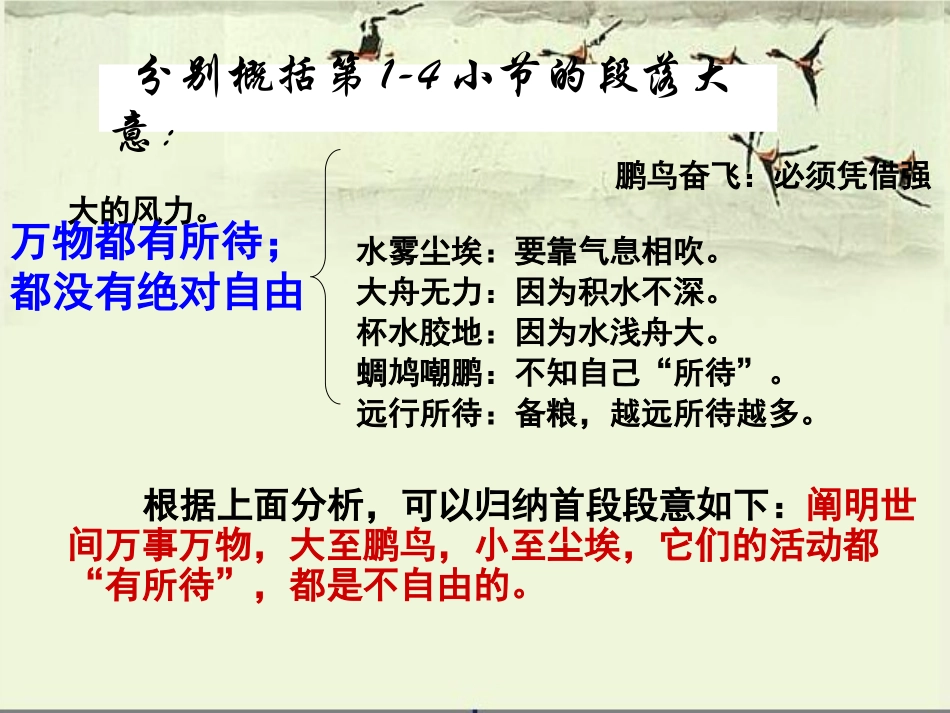 分别概括第1-4小节的段落大意：

鹏鸟奋飞：必须凭借强大的风力。

万物都有所待；
都没有绝对自由

水雾尘埃：要靠气息相吹。
大舟无力：因为积水不深。
杯水胶地：因为水浅舟大。
蜩鸠嘲鹏：不知自己“所待”。
远行所待：备粮，越远所待越多。

根据上面分析，可以归纳首段段意如下：阐明世间万事万物，大至鹏鸟，小至尘埃，它们的活动都“有所待”，都是不自由的。